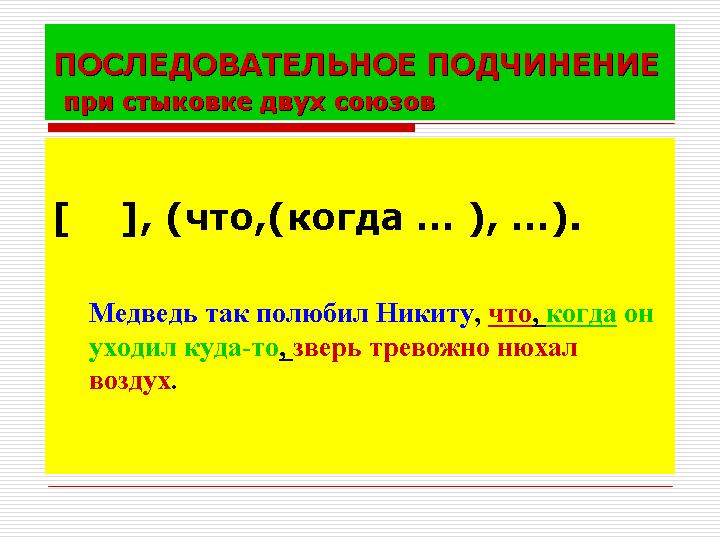 ПОСЛЕДОВАТЕЛЬНОЕ ПОДЧИНЕНИЕ
при стыковке двух союзов

[ ], (что,(когда … ), …).

Медведь так полюбил Никиту, что, когда он уходил куда-то, зверь тревожно нюхал воздух.